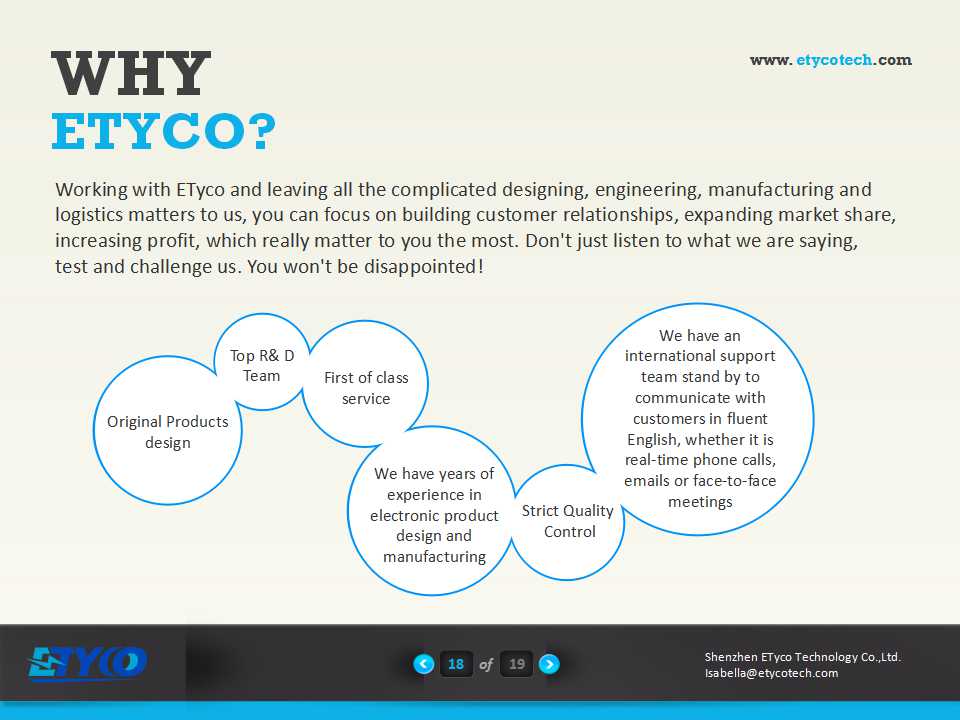 WHY
ETYCO?

www. etycotech.com

Working with ETyco and leaving all the complicated designing, engineering, manufacturing and logistics matters to us, you can focus on building customer relationships, expanding market share, increasing profit, which really matter to you the most. Don't just listen to what we are saying, test and challenge us. You won't be disappointed!

Original Products design

Top R& D Team

First of class service

We have years of experience in electronic product design and manufacturing

Strict Quality Control

We have an international support team stand by to communicate with customers in fluent English, whether it is real-time phone calls, emails or face-to-face meetings

ETYCO

18 of 19

Shenzhen ETyco Technology Co.,Ltd.
Isabella@etycotech.com